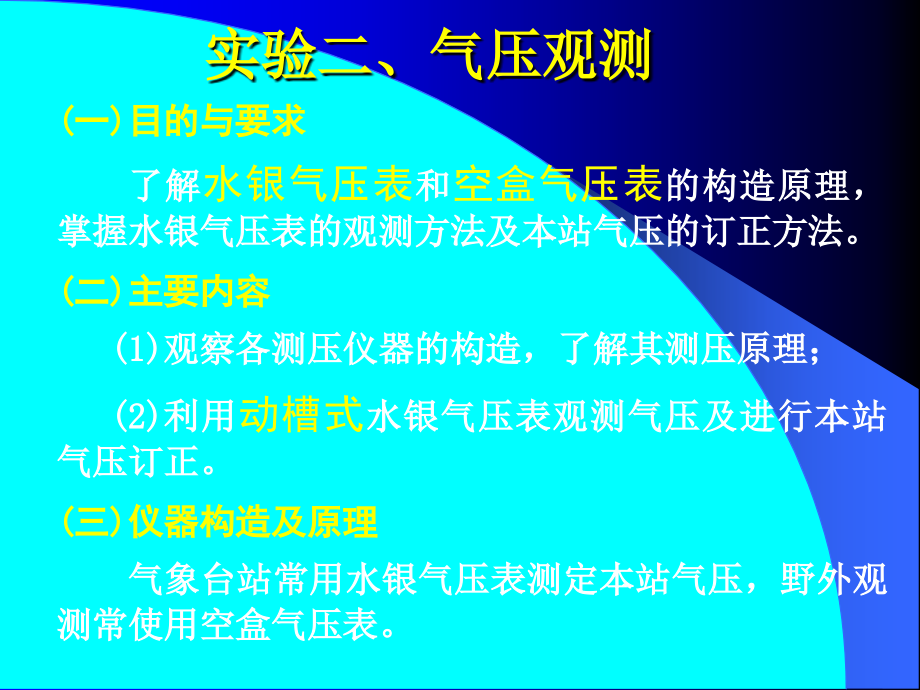 实验二、气压观测

(一)目的与要求

了解水银气压表和空盒气压表的构造原理，掌握水银气压表的观测方法及本站气压的订正方法。

(二)主要内容

(1)观察各测压仪器的构造，了解其测压原理；

(2)利用动槽式水银气压表观测气压及进行本站气压订正。

(三)仪器构造及原理

气象台站常用水银气压表测定本站气压，野外观测常使用空盒气压表。